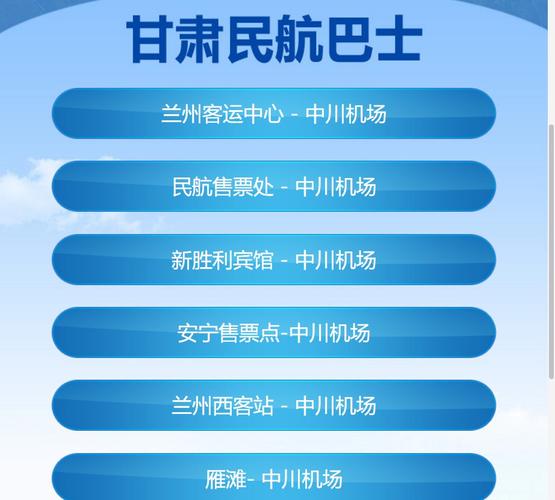 甘肃民航巴士

兰州客运中心 - 中川机场

民航售票处 - 中川机场

新胜利宾馆 - 中川机场

安宁售票点-中川机场

兰州西客站 - 中川机场

雁滩- 中川机场